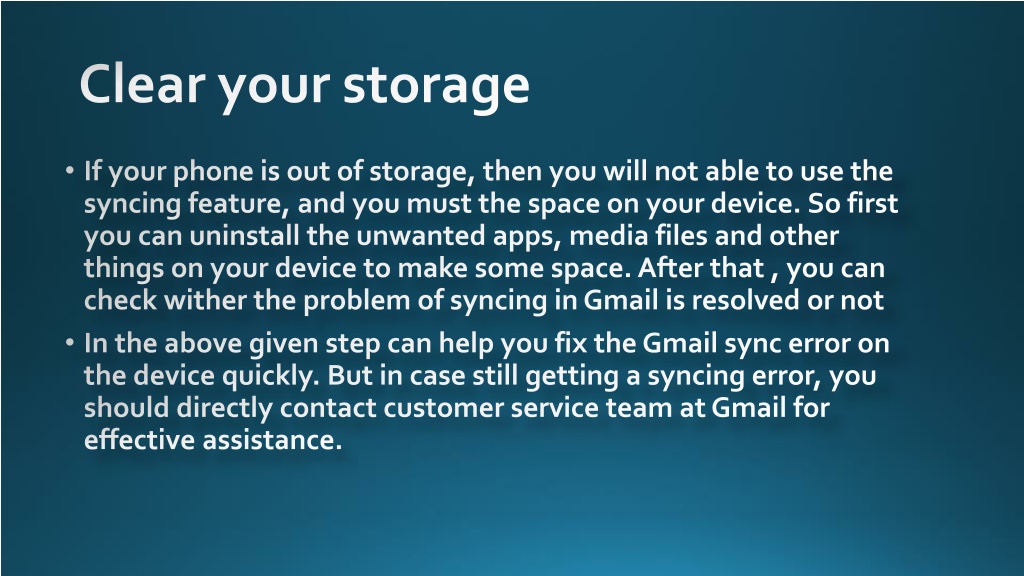 Clear your storage

• If your phone is out of storage, then you will not able to use the syncing feature, and you must the space on your device. So first you can uninstall the unwanted apps, media files and other things on your device to make some space. After that , you can check wither the problem of syncing in Gmail is resolved or not

• In the above given step can help you fix the Gmail sync error on the device quickly. But in case still getting a syncing error, you should directly contact customer service team at Gmail for effective assistance.